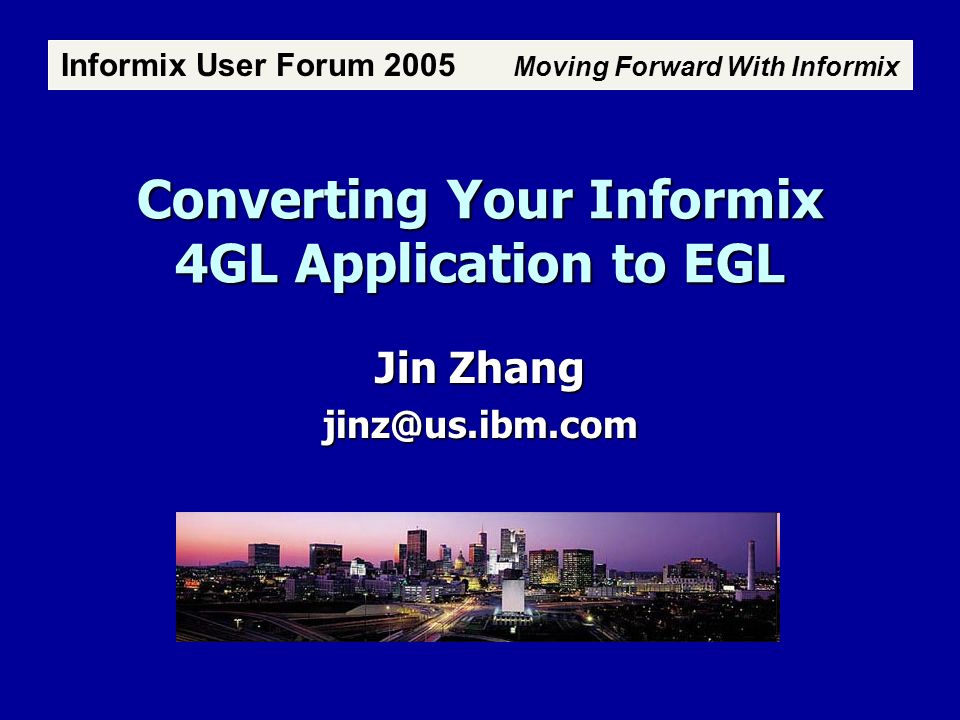 Informix User Forum 2005 Moving Forward With Informix

Converting Your Informix 4GL Application to EGL

Jin Zhang
jinz@us.ibm.com